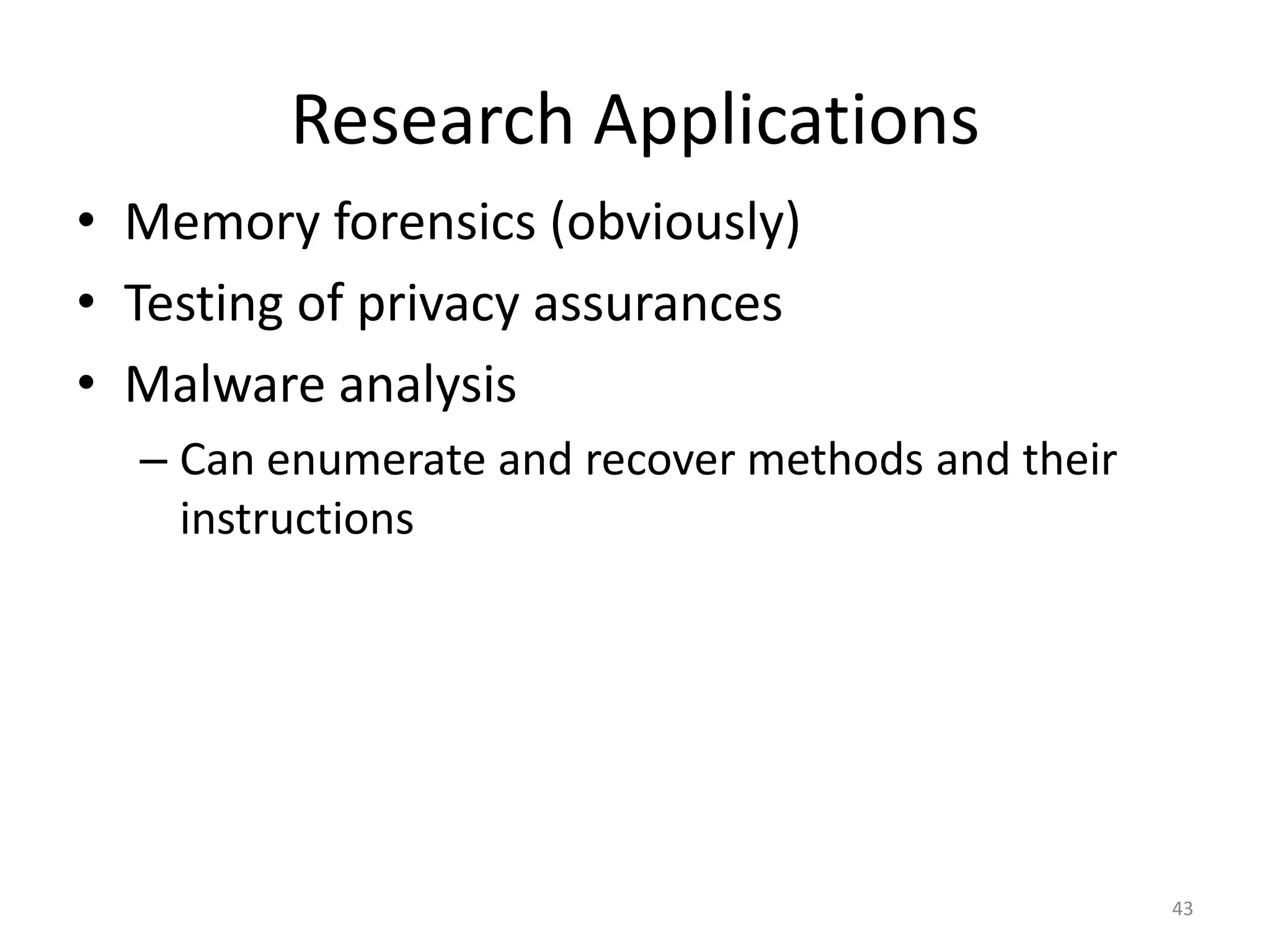 Research Applications

• Memory forensics (obviously)
• Testing of privacy assurances
• Malware analysis
– Can enumerate and recover methods and their instructions

43